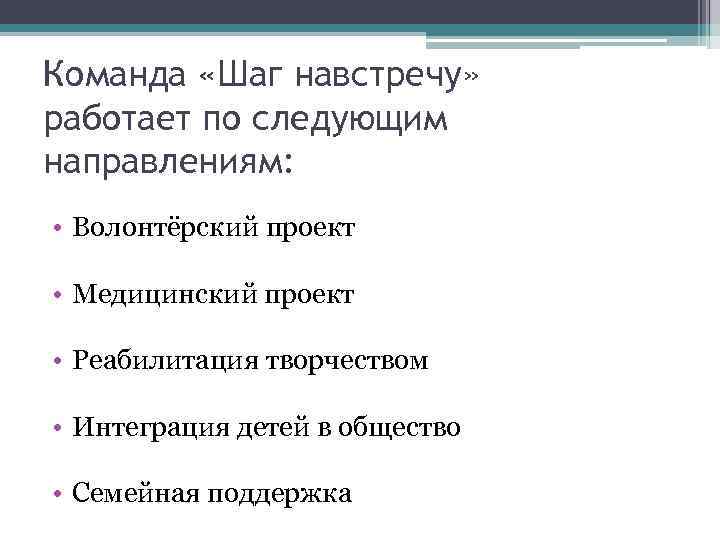 Команда «Шаг навстречу» работает по следующим направлениям:

• Волонтёрский проект

• Медицинский проект

• Реабилитация творчеством

• Интеграция детей в общество

• Семейная поддержка